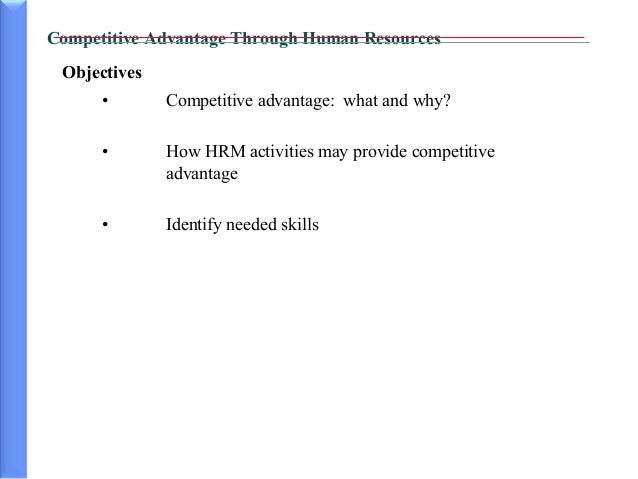 Competitive Advantage Through Human Resources

Objectives

• Competitive advantage: what and why?

• How HRM activities may provide competitive advantage

• Identify needed skills